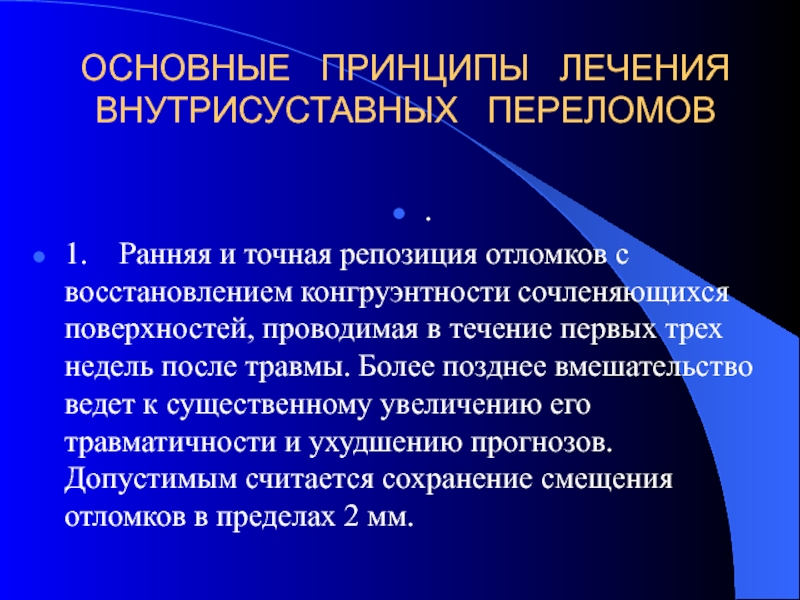 ОСНОВНЫЕ ПРИНЦИПЫ ЛЕЧЕНИЯ ВНУТРИСУСТАВНЫХ ПЕРЕЛОМОВ

.

1. Ранняя и точная репозиция отломков с восстановлением конгруэнтности сочленяющихся поверхностей, проводимая в течение первых трех недель после травмы. Более позднее вмешательство ведет к существенному увеличению его травматичности и ухудшению прогнозов. Допустимым считается сохранение смещения отломков в пределах 2 мм.